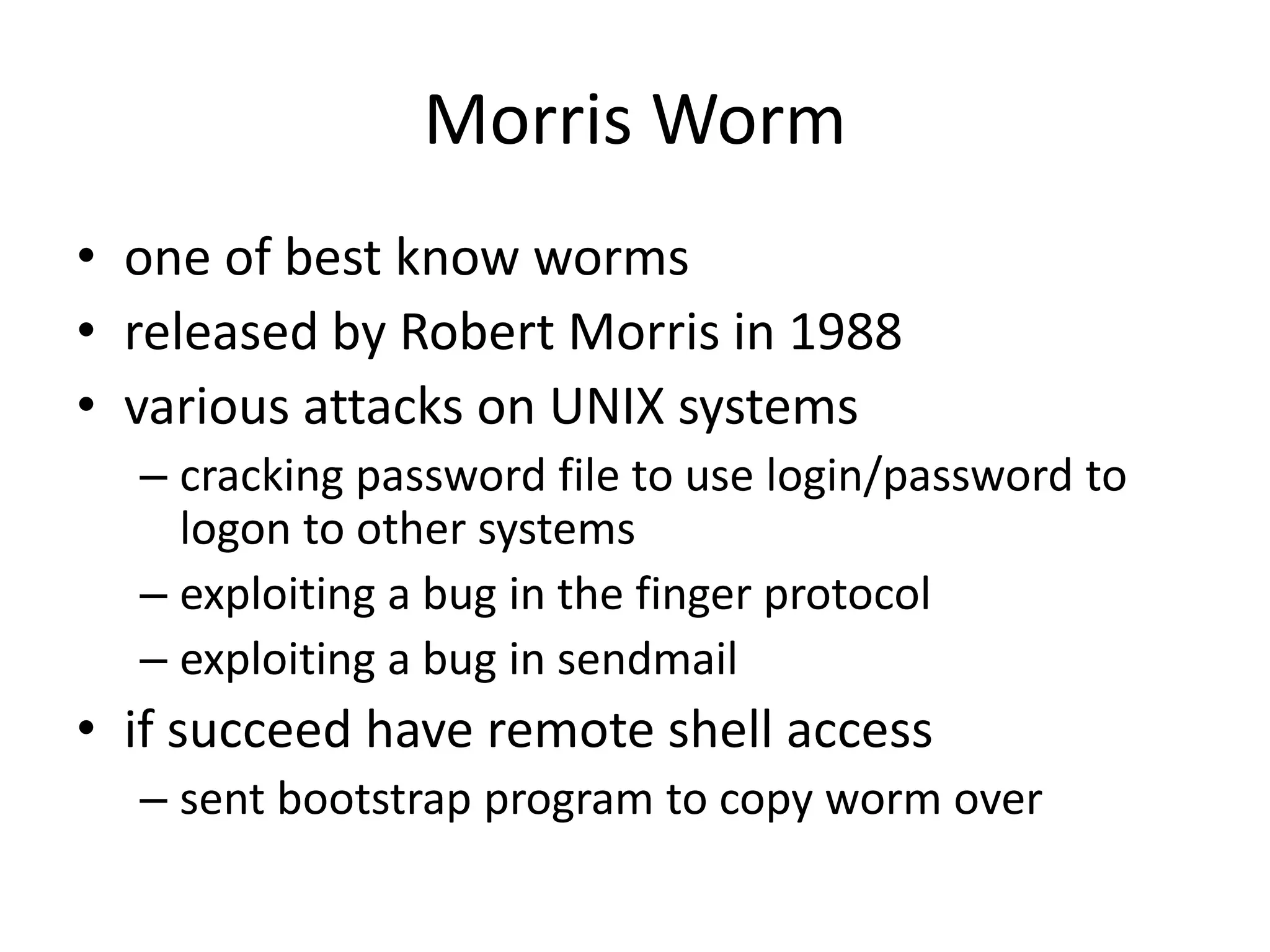 Morris Worm

• one of best know worms
• released by Robert Morris in 1988
• various attacks on UNIX systems
  – cracking password file to use login/password to logon to other systems
  – exploiting a bug in the finger protocol
  – exploiting a bug in sendmail
• if succeed have remote shell access
  – sent bootstrap program to copy worm over